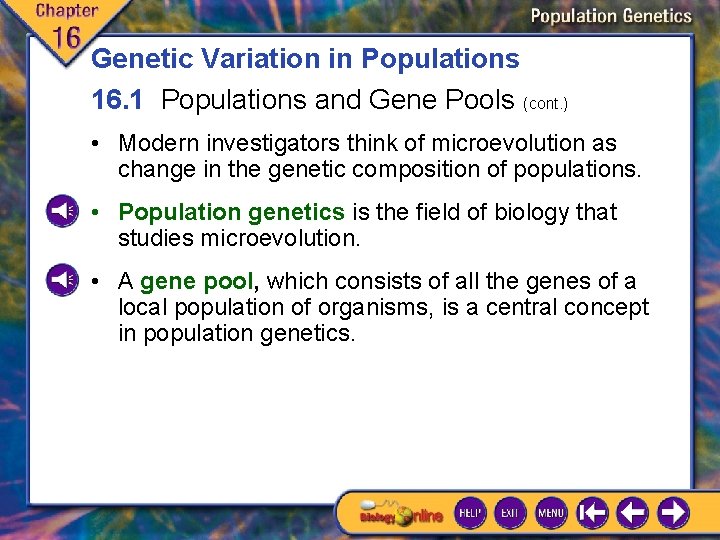 Chapter 16

Population Genetics

Genetic Variation in Populations

16.1 Populations and Gene Pools (cont.)

• Modern investigators think of microevolution as change in the genetic composition of populations.

• Population genetics is the field of biology that studies microevolution.

• A gene pool, which consists of all the genes of a local population of organisms, is a central concept in population genetics.

Biology Online

HELP

EXIT

MENU